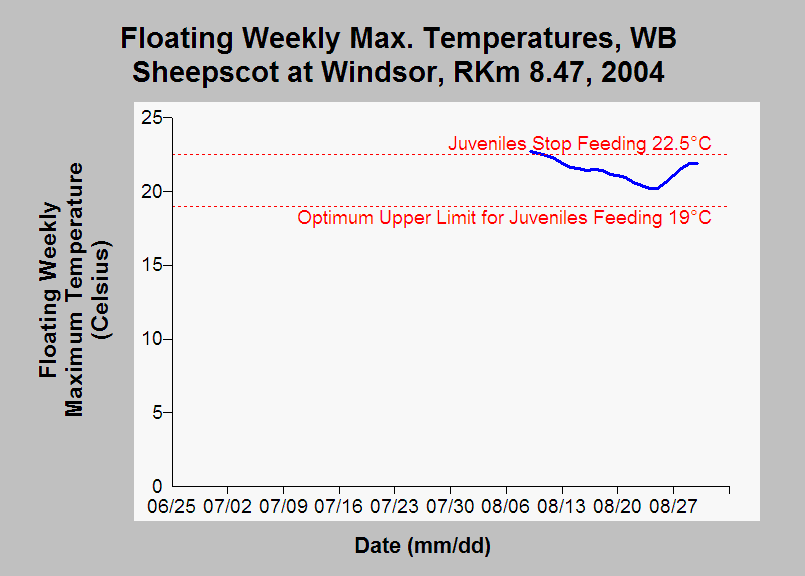 Floating Weekly Max. Temperatures, WB Sheepscot at Windsor, RKm 8.47, 2004

Floating Weekly Maximum Temperature (Celsius)

25
20
15
10
5
0

Juveniles Stop Feeding 22.5°C

Optimum Upper Limit for Juveniles Feeding 19°C

06/25 07/02 07/09 07/16 07/23 07/30 08/06 08/13 08/20 08/27

Date (mm/dd)